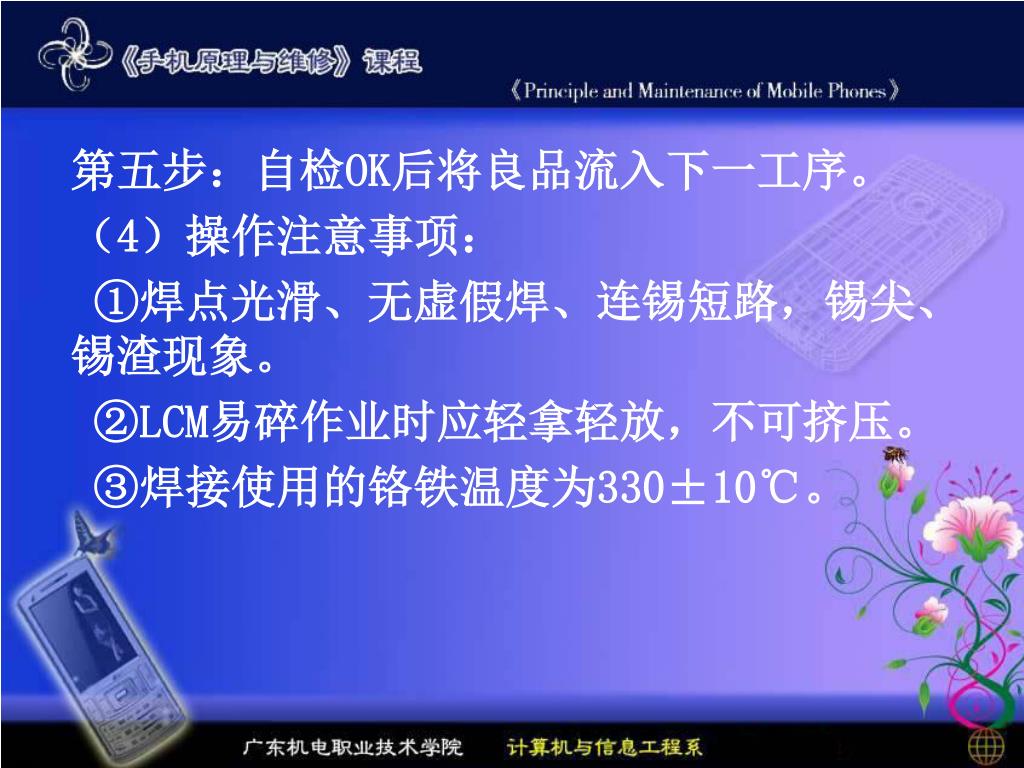 《手机原理与维修》课程

《Principle and Maintenance of Mobile Phones》

第五步：自检OK后将良品流入下一工序。

（4）操作注意事项：

①焊点光滑、无虚假焊、连锡短路，锡尖、锡渣现象。

②LCM易碎作业时应轻拿轻放，不可挤压。

③焊接使用的铬铁温度为330±10℃。

广东机电职业技术学院　计算机与信息工程系